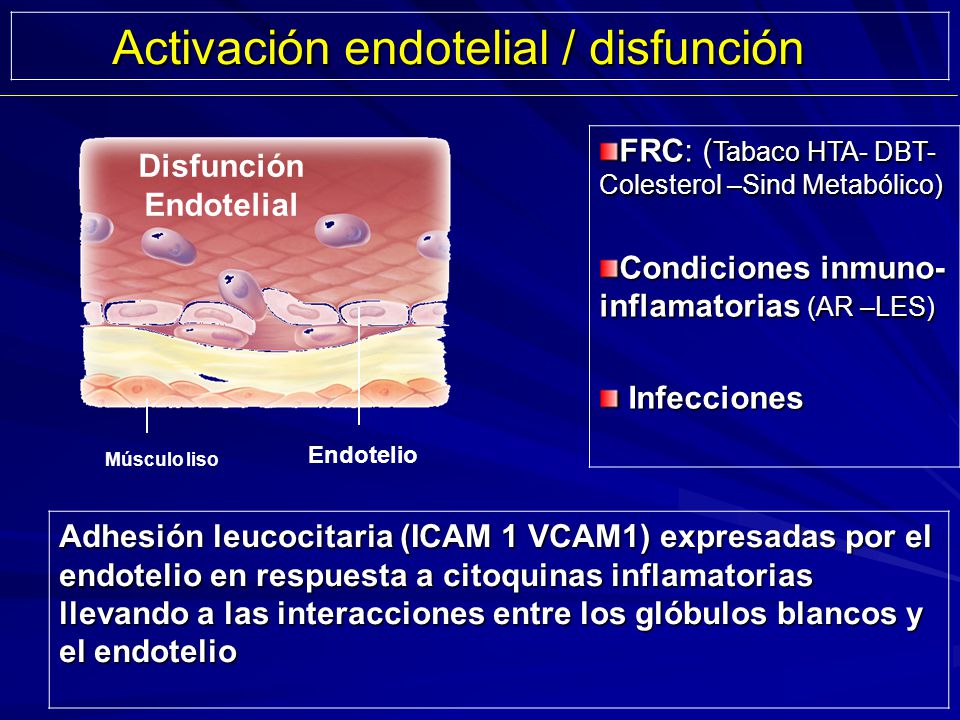 Activación endotelial / disfunción

Disfunción Endotelial

Músculo liso

Endotelio

FRC: (Tabaco HTA- DBT- Colesterol –Sind Metabólico)

Condiciones inmuno-inflamatorias (AR –LES)

Infecciones

Adhesión leucocitaria (ICAM 1 VCAM1) expresadas por el endotelio en respuesta a citoquinas inflamatorias llevando a las interacciones entre los glóbulos blancos y el endotelio